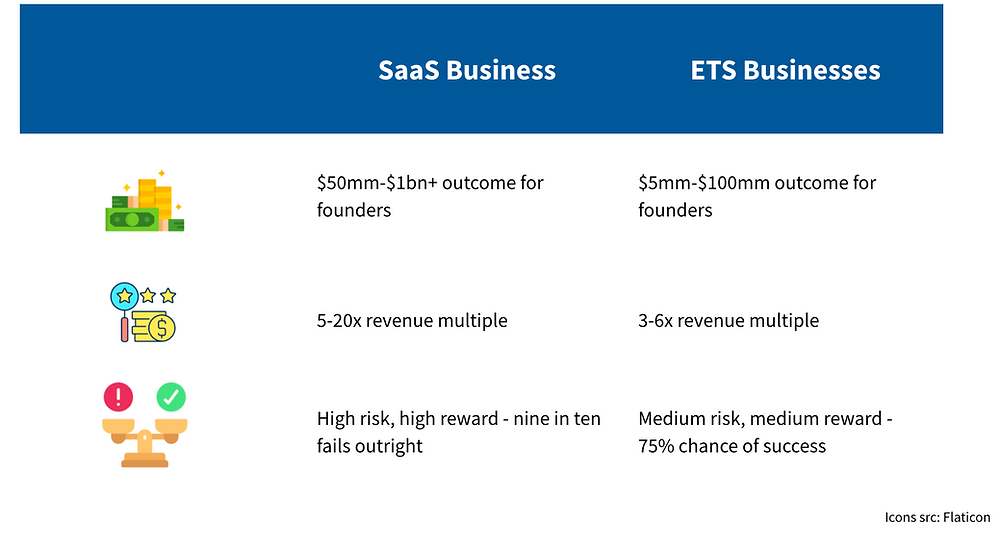 | | SaaS Business | ETS Businesses |
|---|---|---|
| | \$50mm-\$1bn+ outcome for founders | \$5mm-\$100mm outcome for founders |
| | 5-20x revenue multiple | 3-6x revenue multiple |
| | High risk, high reward - nine in ten fails outright | Medium risk, medium reward - 75% chance of success |

Icons src: Flaticon